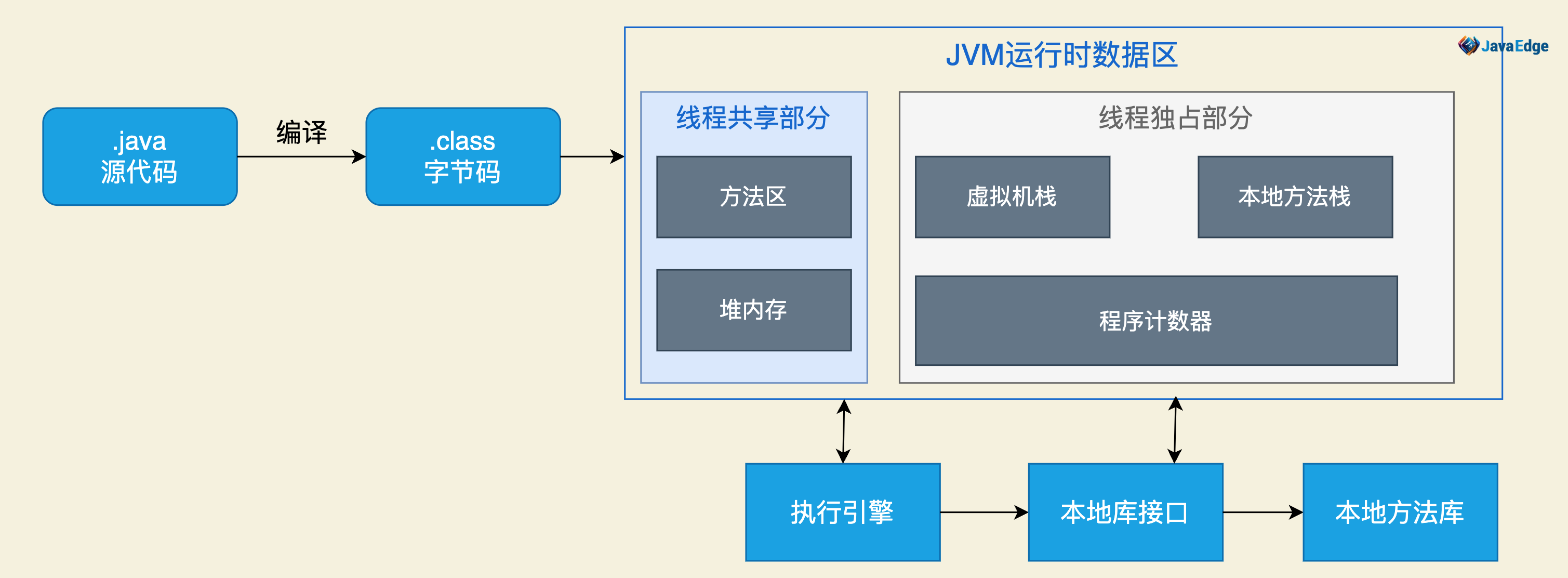 .java
源代码

编译

.class
字节码

JVM运行时数据区

JavaEdge

线程共享部分

方法区

堆内存

线程独占部分

虚拟机栈

本地方法栈

程序计数器

执行引擎

本地库接口

本地方法库